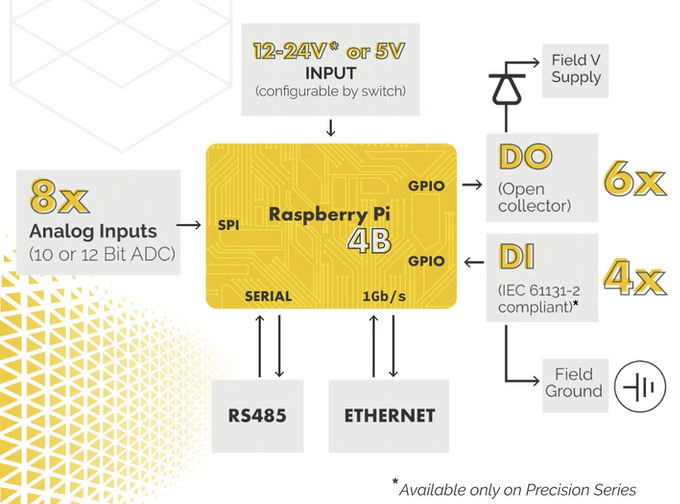 12-24V* or 5V
INPUT
(configurable by switch)

Field V Supply

8x
Analog Inputs
(10 or 12 Bit ADC)

SPI

Raspberry Pi
4B

GPIO

GPIO

SERIAL

1Gb/s

DO
(Open collector)

6x

DI
(IEC 61131-2 compliant)*

4x

Field Ground

RS485

ETHERNET

*Available only on Precision Series